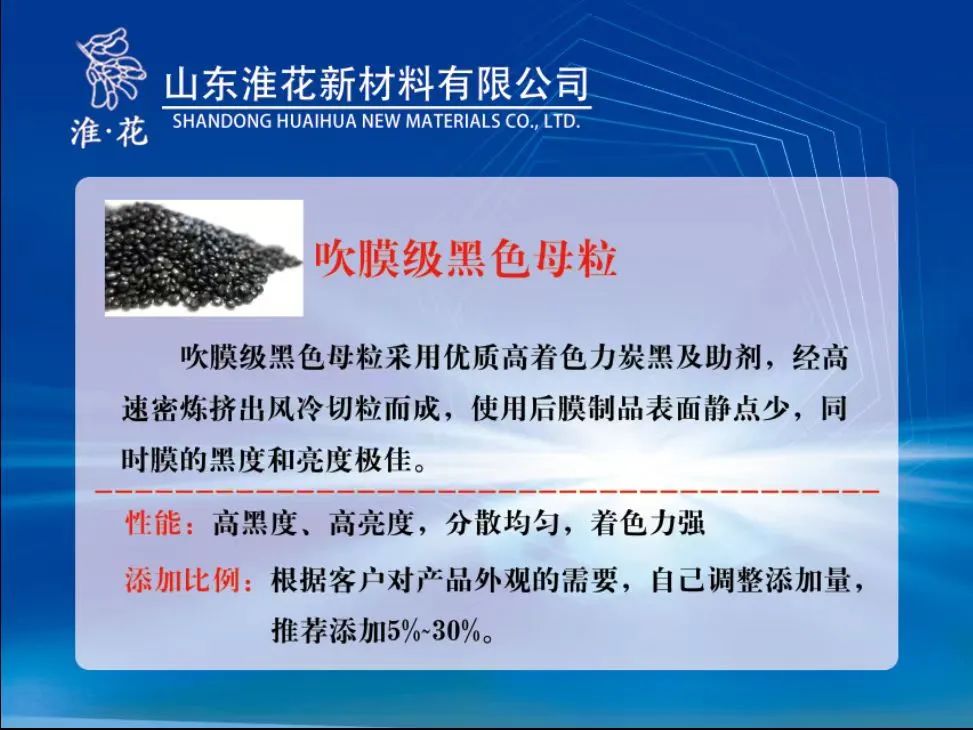 淮·花

山东淮花新材料有限公司
SHANDONG HUAIHUA NEW MATERIALS CO., LTD.

吹膜级黑色母粒

吹膜级黑色母粒采用优质高着色力炭黑及助剂，经高速密炼挤出风冷切粒而成，使用后膜制品表面静点少，同时膜的黑度和亮度极佳。

性能：高黑度、高亮度，分散均匀，着色力强

添加比例：根据客户对产品外观的需要，自己调整添加量，推荐添加5%~30%。